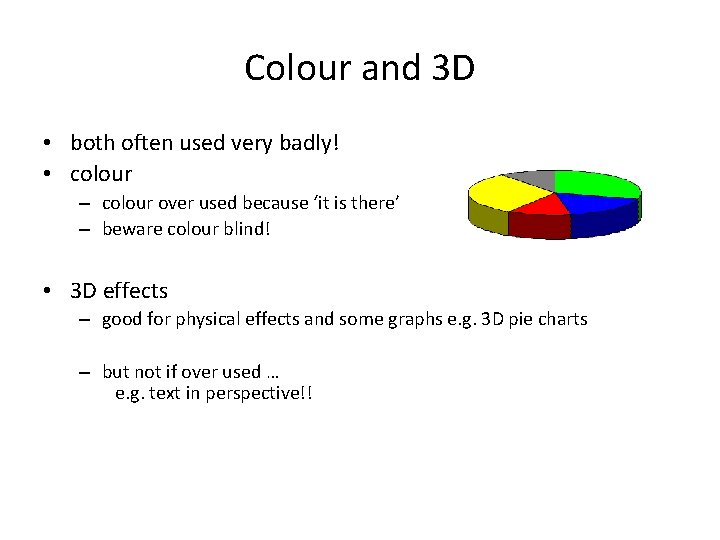 Colour and 3D

• both often used very badly!
• colour
– colour over used because ‘it is there’
– beware colour blind!

• 3D effects
– good for physical effects and some graphs e.g. 3D pie charts

– but not if over used …
e.g. text in perspective!!